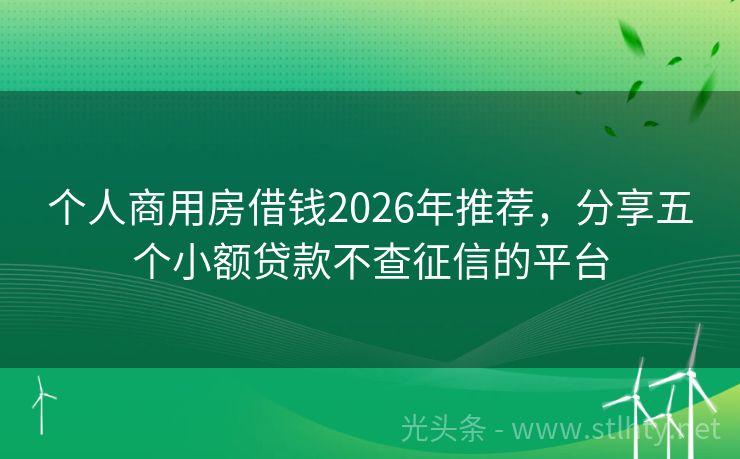 个人商用房借钱2026年推荐，分享五个小额贷款不查征信的平台

光头条 - www.stlhty.net